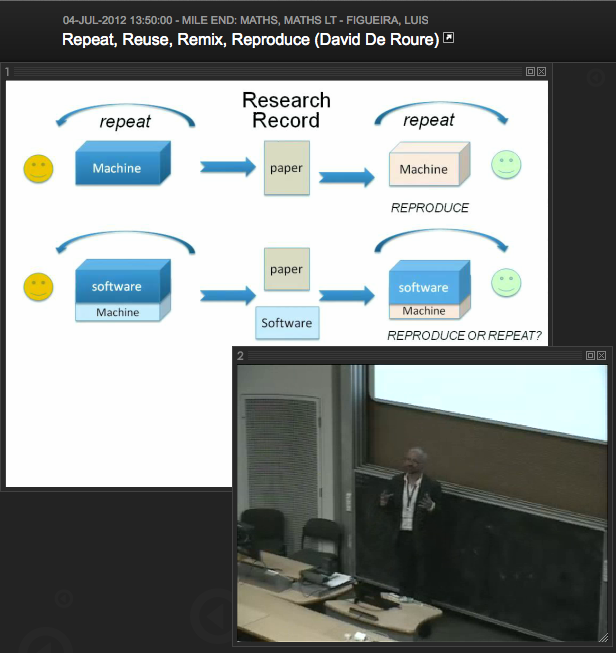 04-JUL-2012 13:50:00 - MILE END: MATHS, MATHS LT - FIGUEIRA, LUIS
Repeat, Reuse, Remix, Reproduce (David De Roure)

1

Research Record

repeat

Machine

paper

repeat

Machine

REPRODUCE

software

Machine

paper

Software

software

Machine

REPRODUCE OR REPEAT?

2